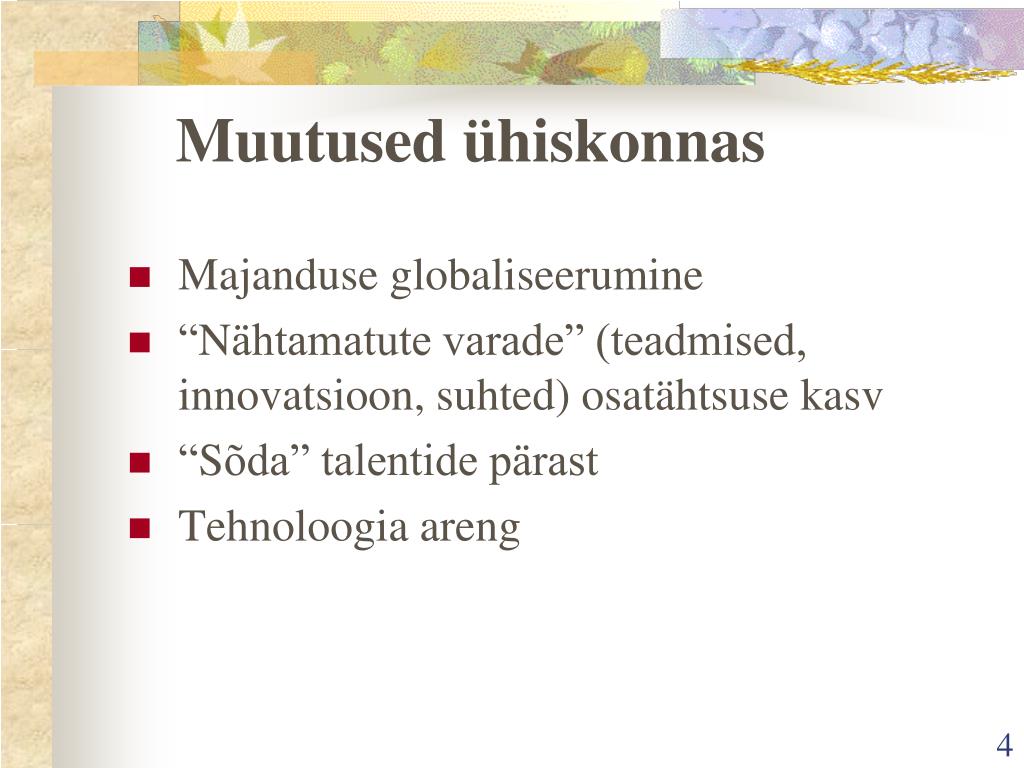 Muutused ühiskonnas

- Majanduse globaliseerumine
- “Nähtamatute varade” (teadmised, innovatsioon, suhted) osatähtsuse kasv
- “Sõda” talentide pärast
- Tehnoloogia areng

4